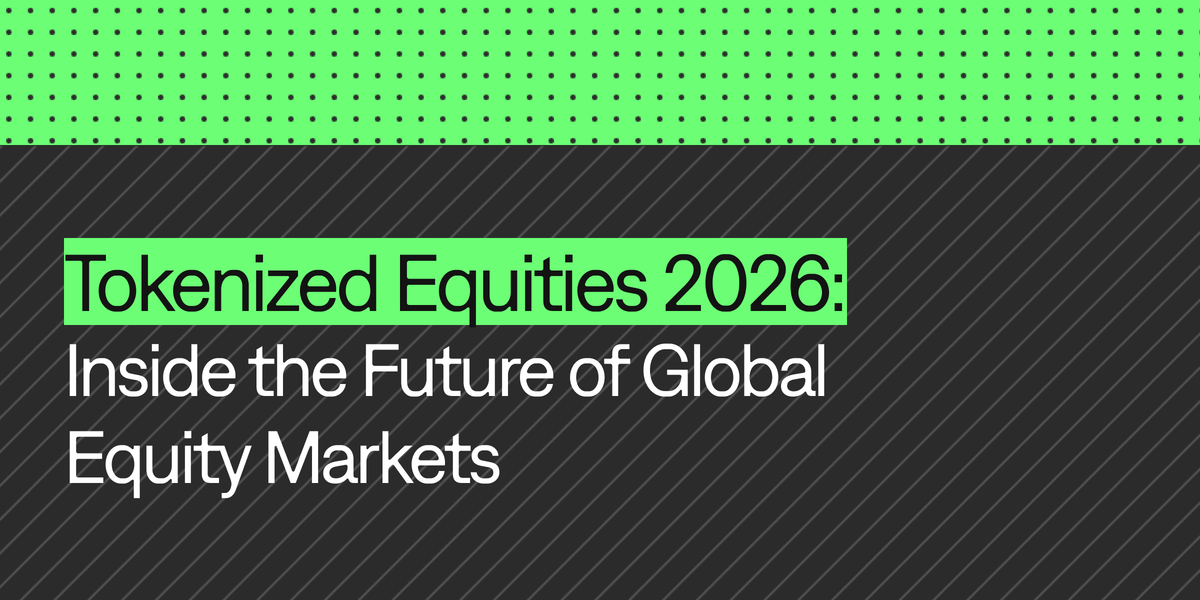 Tokenized Equities 2026:
Inside the Future of Global Equity Markets